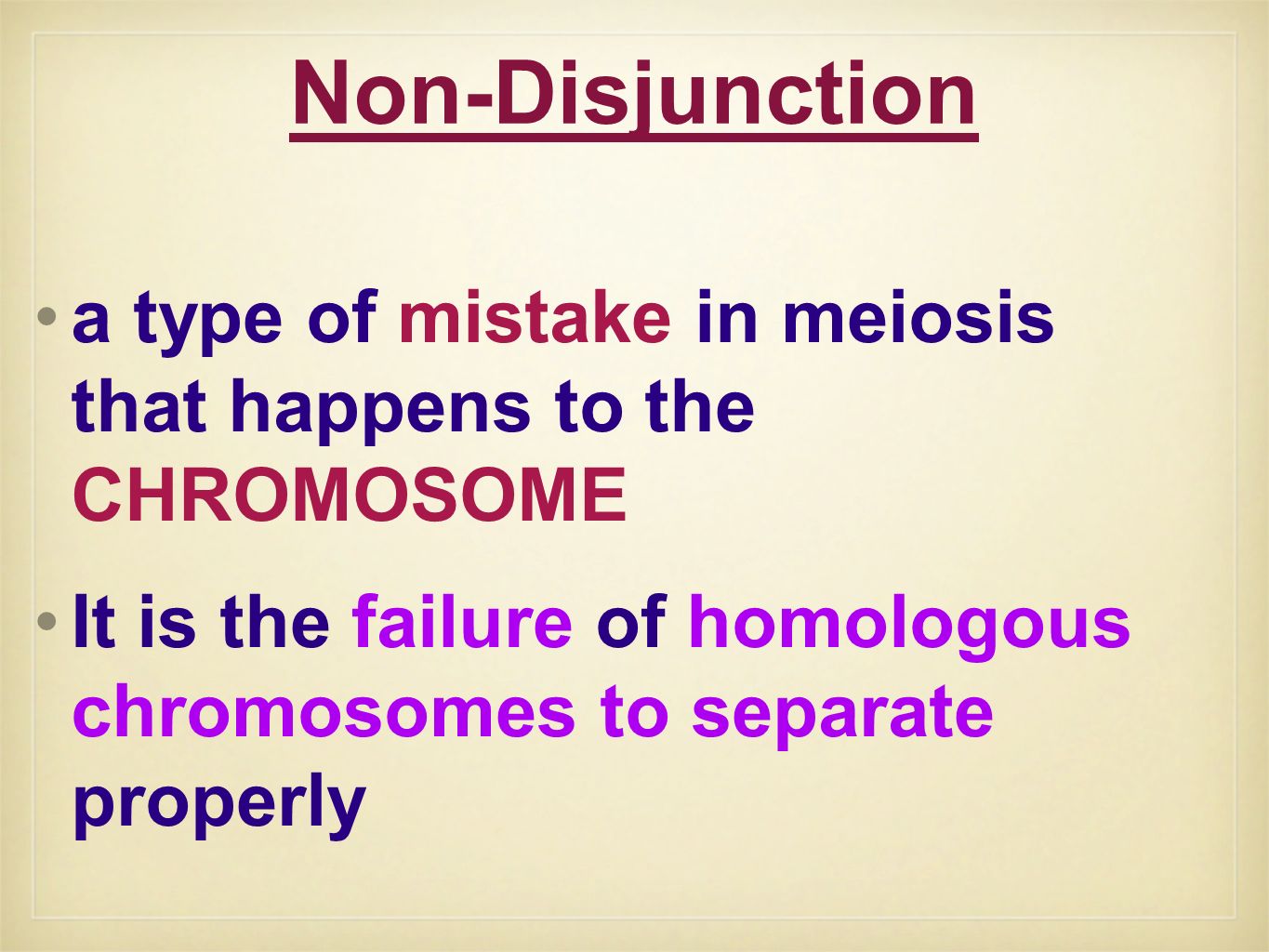 Non-Disjunction

• a type of mistake in meiosis that happens to the CHROMOSOME

• It is the failure of homologous chromosomes to separate properly